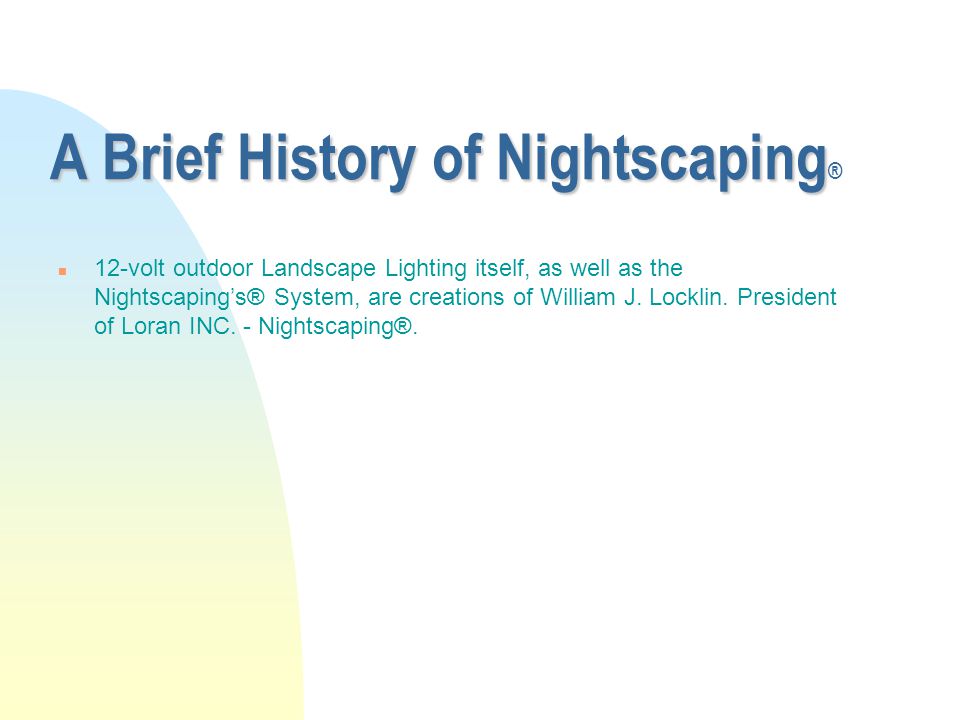 A Brief History of Nightscaping®

12-volt outdoor Landscape Lighting itself, as well as the Nightscaping's® System, are creations of William J. Locklin. President of Loran INC. - Nightscaping®.